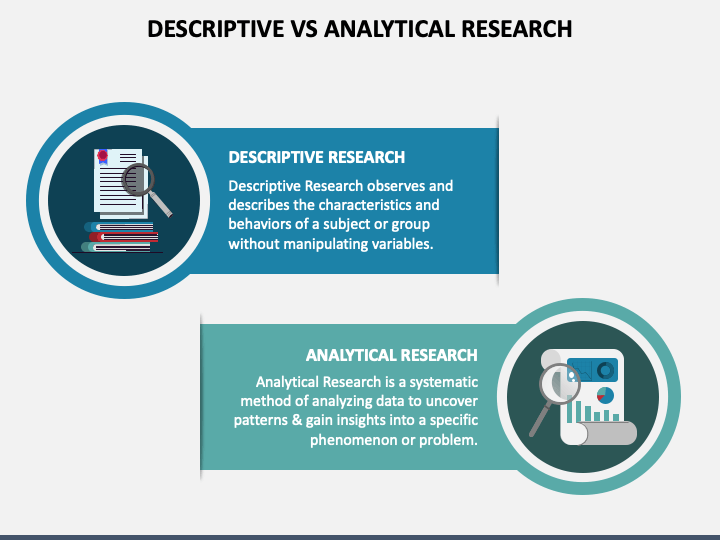 DESCRIPTIVE VS ANALYTICAL RESEARCH

DESCRIPTIVE RESEARCH

Descriptive Research observes and describes the characteristics and behaviors of a subject or group without manipulating variables.

ANALYTICAL RESEARCH

Analytical Research is a systematic method of analyzing data to uncover patterns & gain insights into a specific phenomenon or problem.